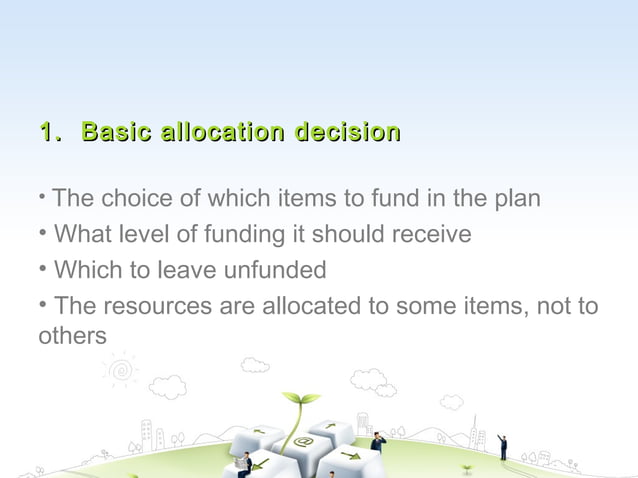 1. Basic allocation decision

• The choice of which items to fund in the plan
• What level of funding it should receive
• Which to leave unfunded
• The resources are allocated to some items, not to others

@